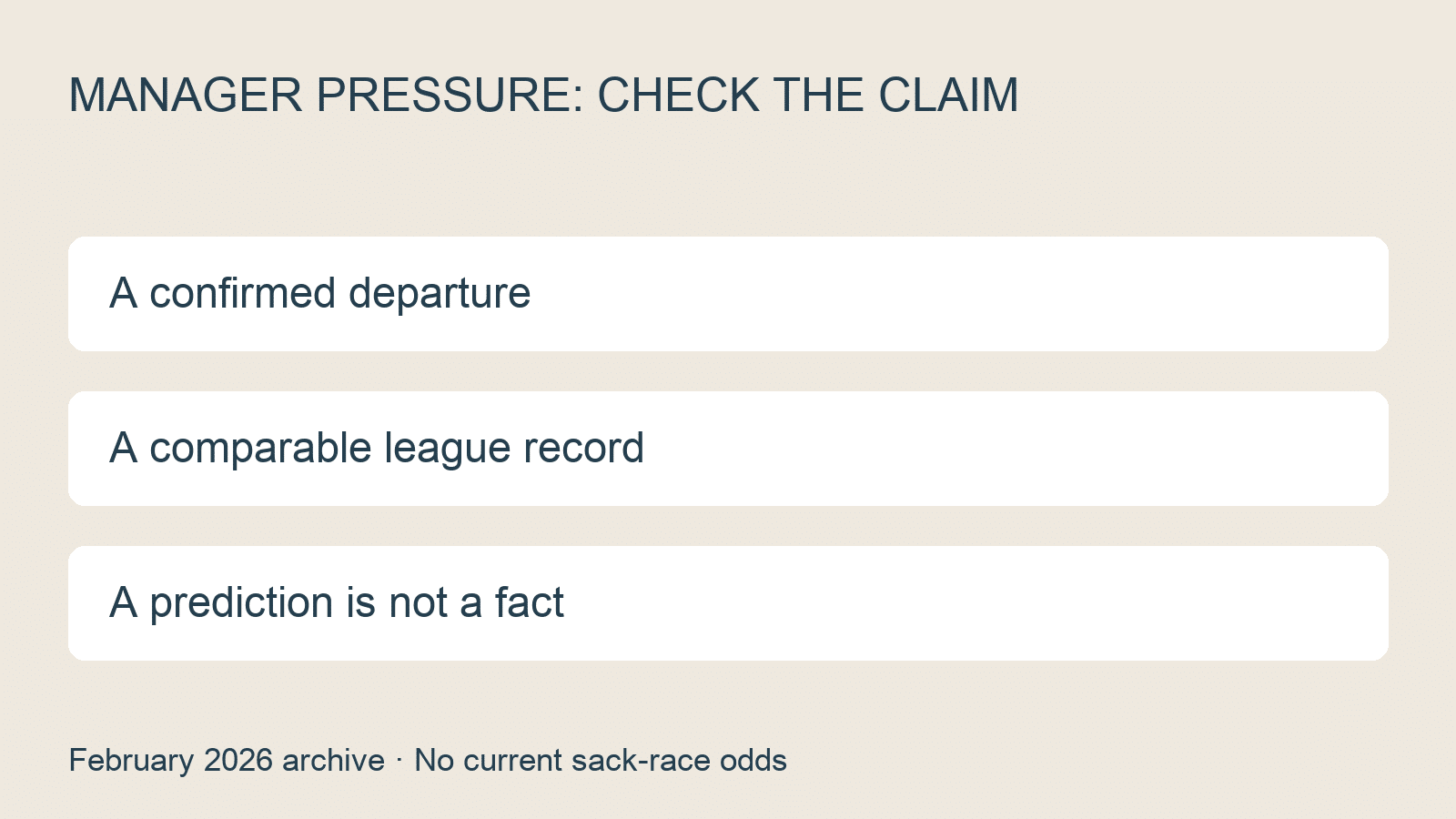 MANAGER PRESSURE: CHECK THE CLAIM

A confirmed departure

A comparable league record

A prediction is not a fact

February 2026 archive · No current sack-race odds